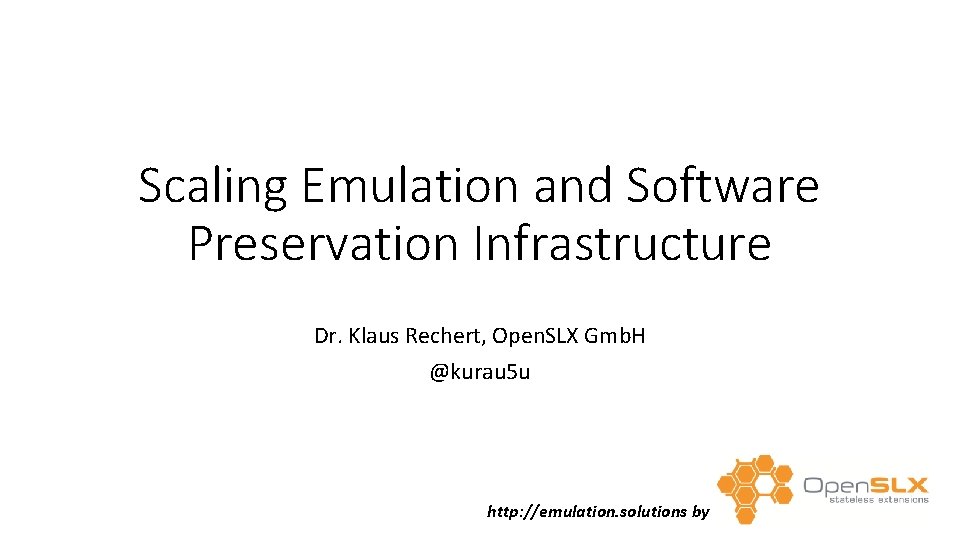 Scaling Emulation and Software Preservation Infrastructure

Dr. Klaus Rechert, OpenSLX GmbH
@kurau5u

http://emulation.solutions by

OpenSLX
stateless extensions